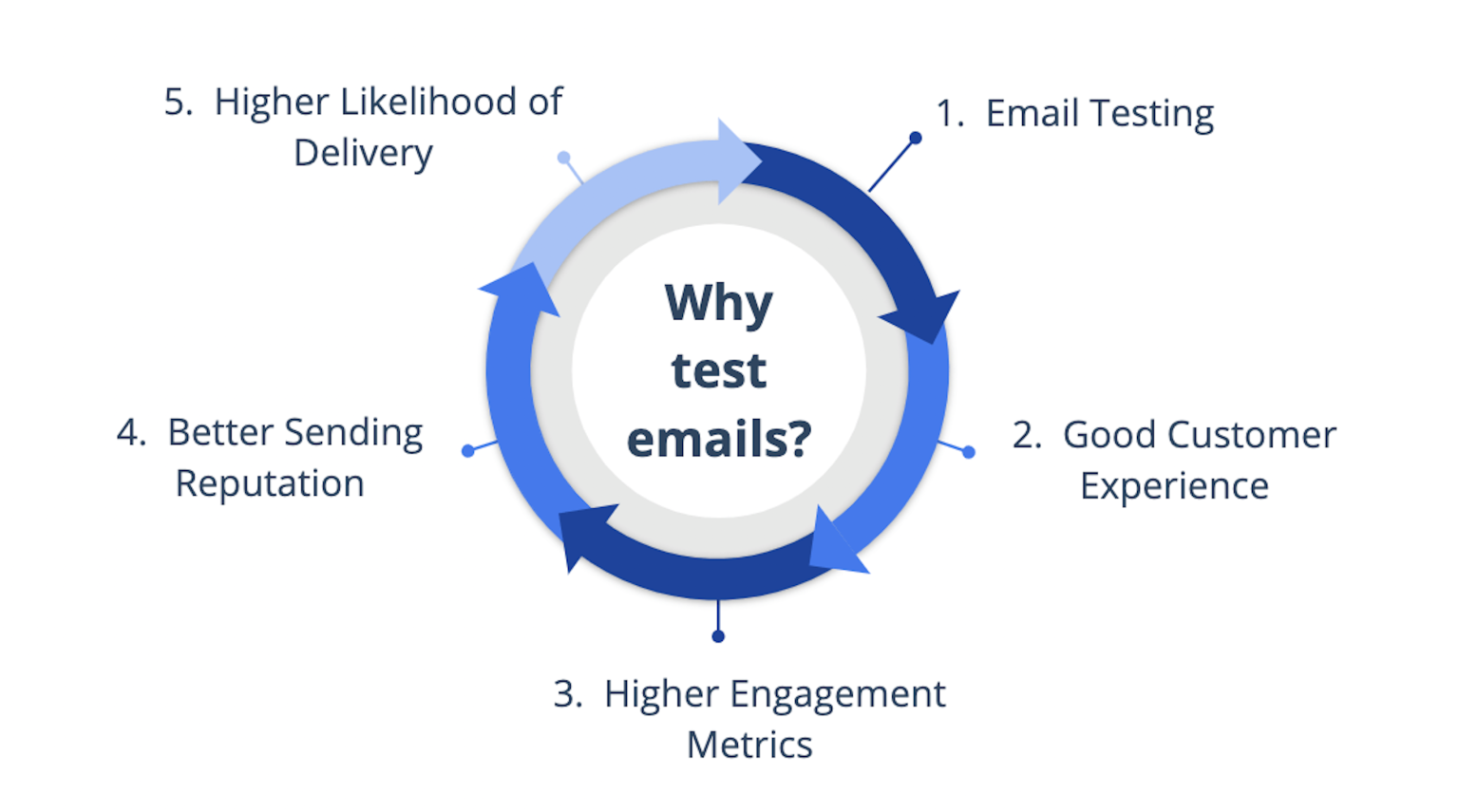 Why test emails?

1. Email Testing

2. Good Customer Experience

3. Higher Engagement Metrics

4. Better Sending Reputation

5. Higher Likelihood of Delivery